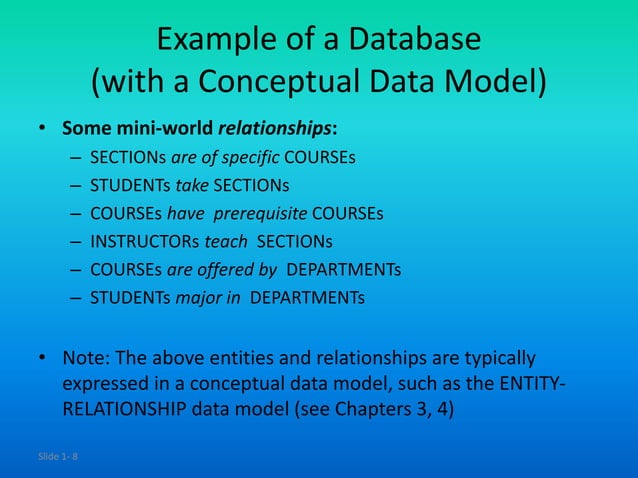 Example of a Database
(with a Conceptual Data Model)

• Some mini-world relationships:
– SECTIONs are of specific COURSEs
– STUDENTs take SECTIONs
– COURSEs have prerequisite COURSEs
– INSTRUCTORs teach SECTIONs
– COURSEs are offered by DEPARTMENTs
– STUDENTs major in DEPARTMENTs

• Note: The above entities and relationships are typically expressed in a conceptual data model, such as the ENTITY-RELATIONSHIP data model (see Chapters 3, 4)

Slide 1- 8